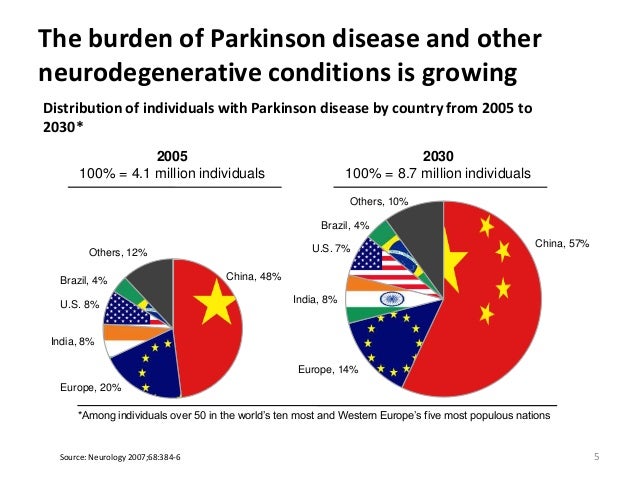 The burden of Parkinson disease and other neurodegenerative conditions is growing

Distribution of individuals with Parkinson disease by country from 2005 to 2030*

2005
100% = 4.1 million individuals

Others, 12%
Brazil, 4%
U.S. 8%
India, 8%
Europe, 20%
China, 48%

2030
100% = 8.7 million individuals

Others, 10%
Brazil, 4%
U.S. 7%
India, 8%
Europe, 14%
China, 57%

*Among individuals over 50 in the world's ten most and Western Europe's five most populous nations

Source: Neurology 2007;68:384-6

5